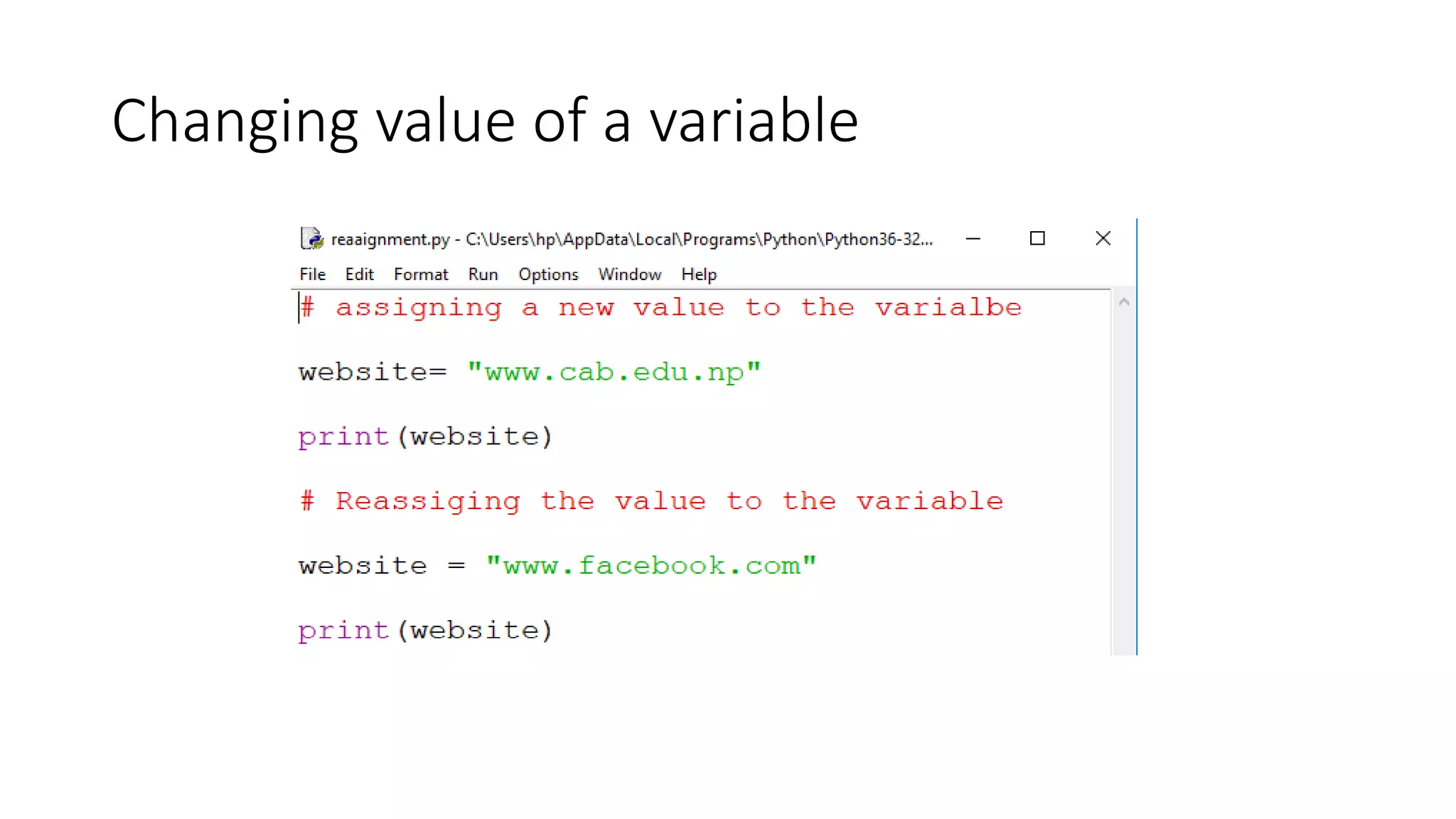 Changing value of a variable

reaaignment.py - C:\Users\hp\AppData\Local\Programs\Python\Python36-32...

File Edit Format Run Options Window Help

# assigning a new value to the varialbe

website= "www.cab.edu.np"

print(website)

# Reassiging the value to the variable

website = "www.facebook.com"

print(website)